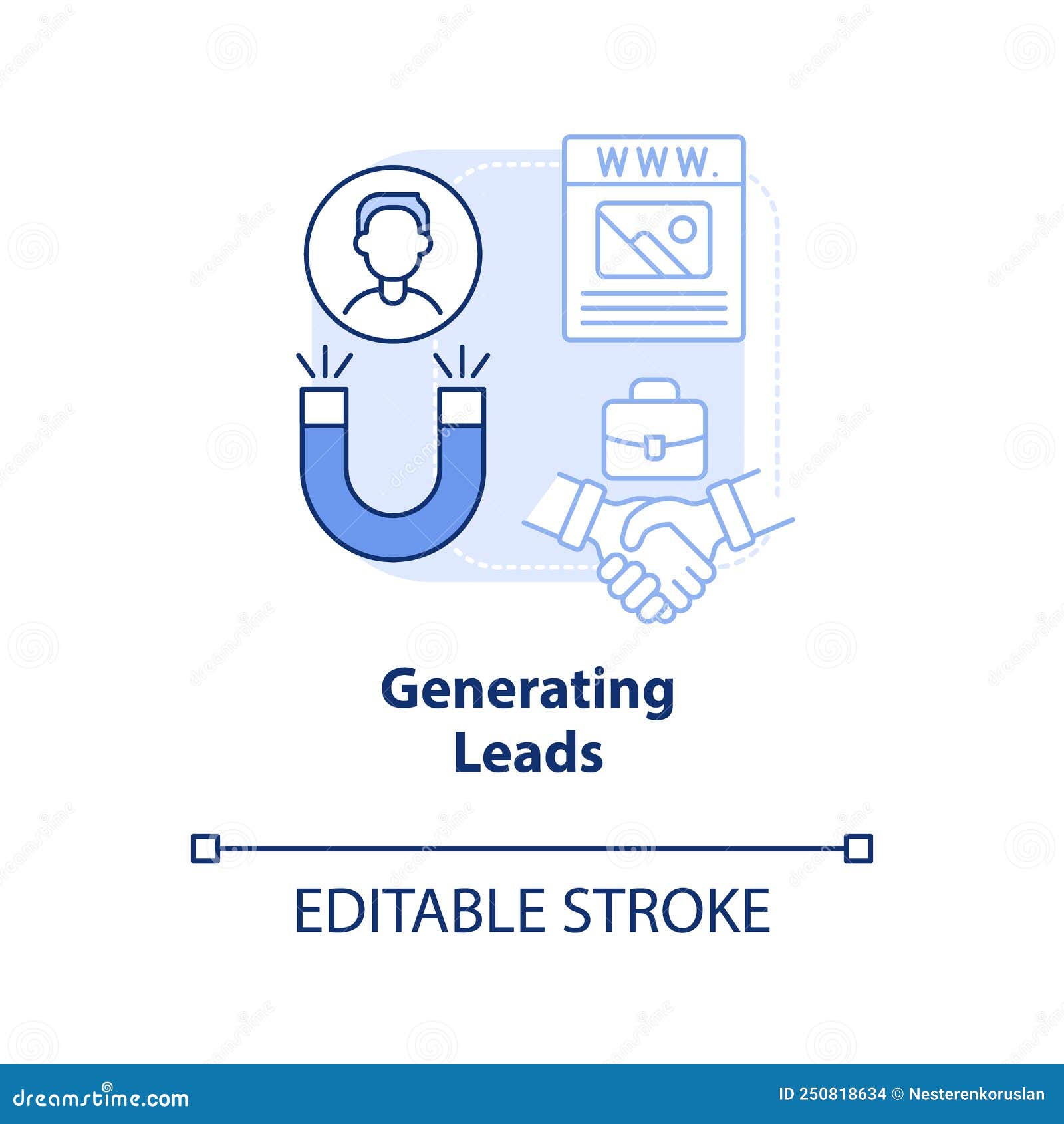 WWW.

Generating Leads

EDITABLE STROKE

dreamstime.com

ID 250818634 © Nesterenkoruslan